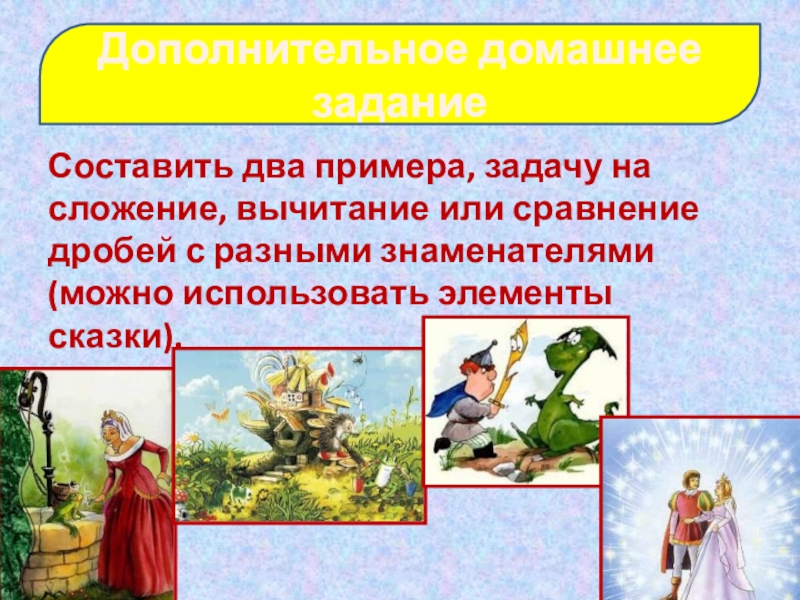 Дополнительное домашнее задание

Составить два примера, задачу на сложение, вычитание или сравнение дробей с разными знаменателями (можно использовать элементы сказки).